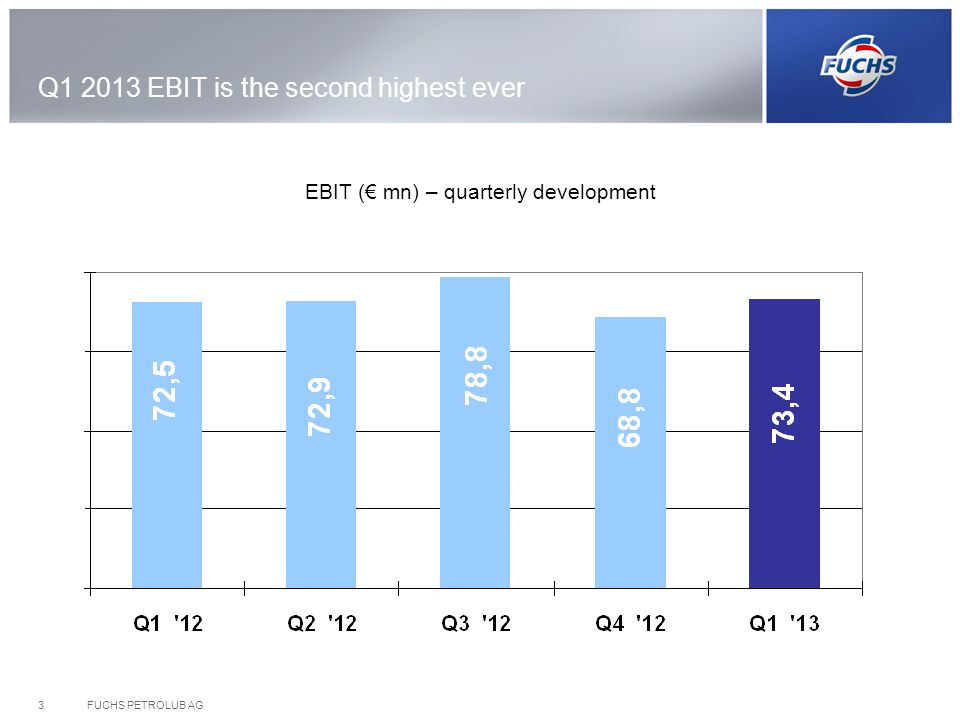 Q1 2013 EBIT is the second highest ever

FUCHS

EBIT (€ mn) – quarterly development

72,5

72,9

78,8

68,8

73,4

Q1 '12

Q2 '12

Q3 '12

Q4 '12

Q1 '13

3 FUCHS PETROLUB AG